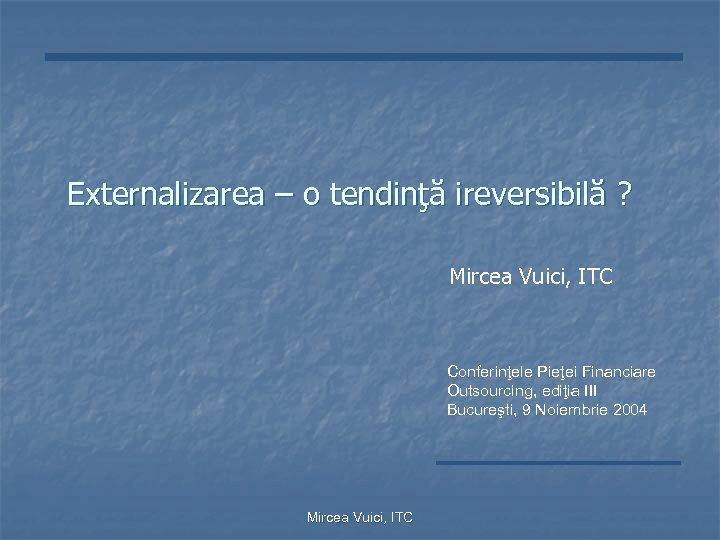 Externalizarea – o tendinţă ireversibilă ?

Mircea Vuici, ITC

Conferinţele Pieţei Financiare
Outsourcing, ediţia III
Bucureşti, 9 Noiembrie 2004

Mircea Vuici, ITC